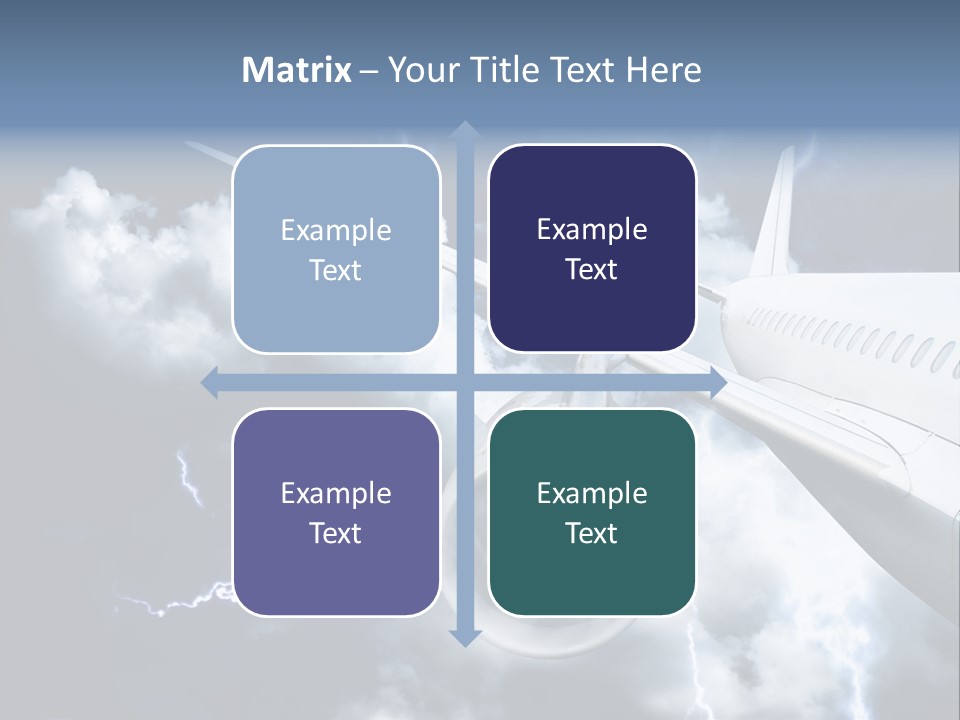 Matrix – Your Title Text Here

Example Text

Example Text

Example Text

Example Text